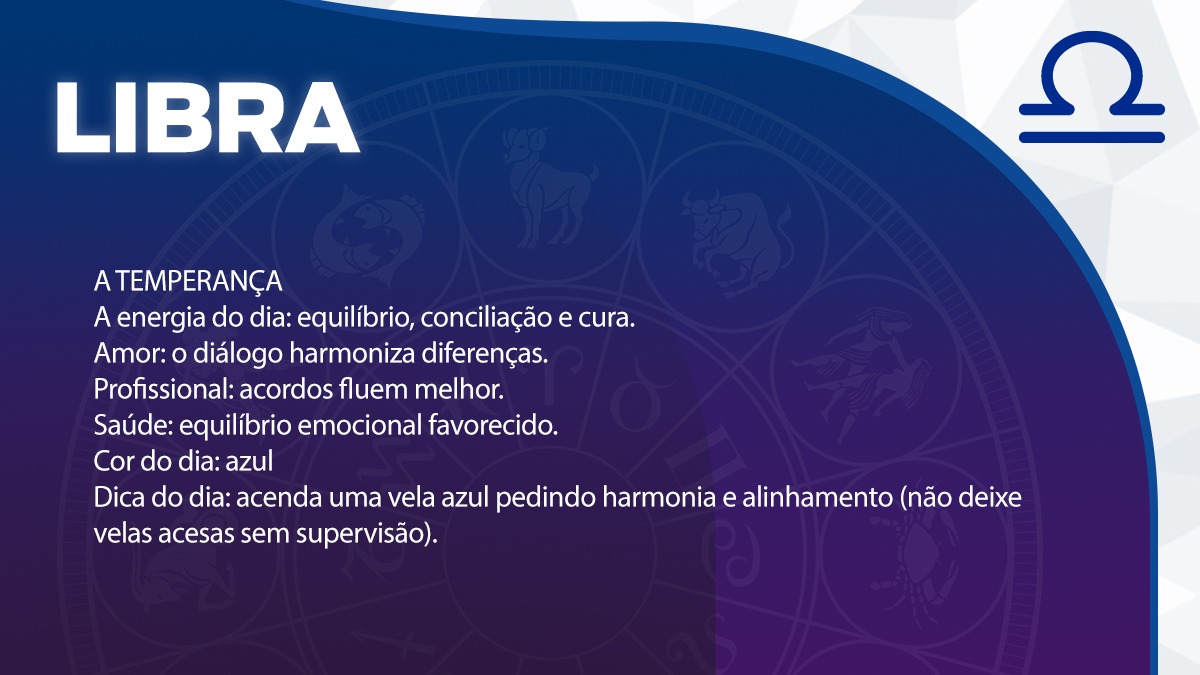 LIBRA

A TEMPERANÇA
A energia do dia: equilíbrio, conciliação e cura.
Amor: o diálogo harmoniza diferenças.
Profissional: acordos fluem melhor.
Saúde: equilíbrio emocional favorecido.
Cor do dia: azul
Dica do dia: acenda uma vela azul pedindo harmonia e alinhamento (não deixe velas acesas sem supervisão).